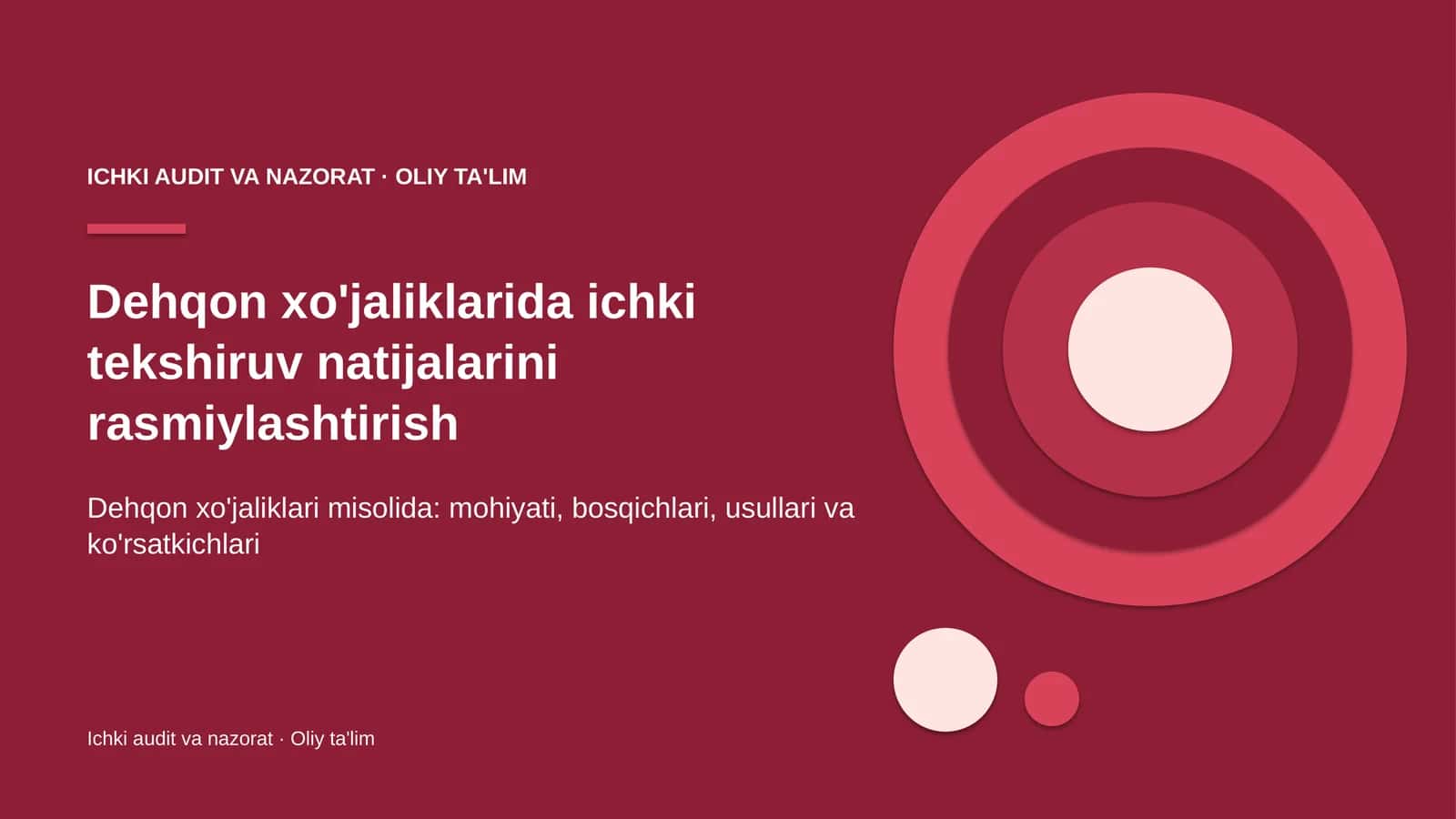 ICHKI AUDIT VA NAZORAT · OLIY TA'LIM

Dehqon xo'jaliklarida ichki tekshiruv natijalarini rasmiylashtirish

Dehqon xo'jaliklari misolida: mohiyati, bosqichlari, usullari va ko'rsatkichlari

Ichki audit va nazorat · Oliy ta'lim